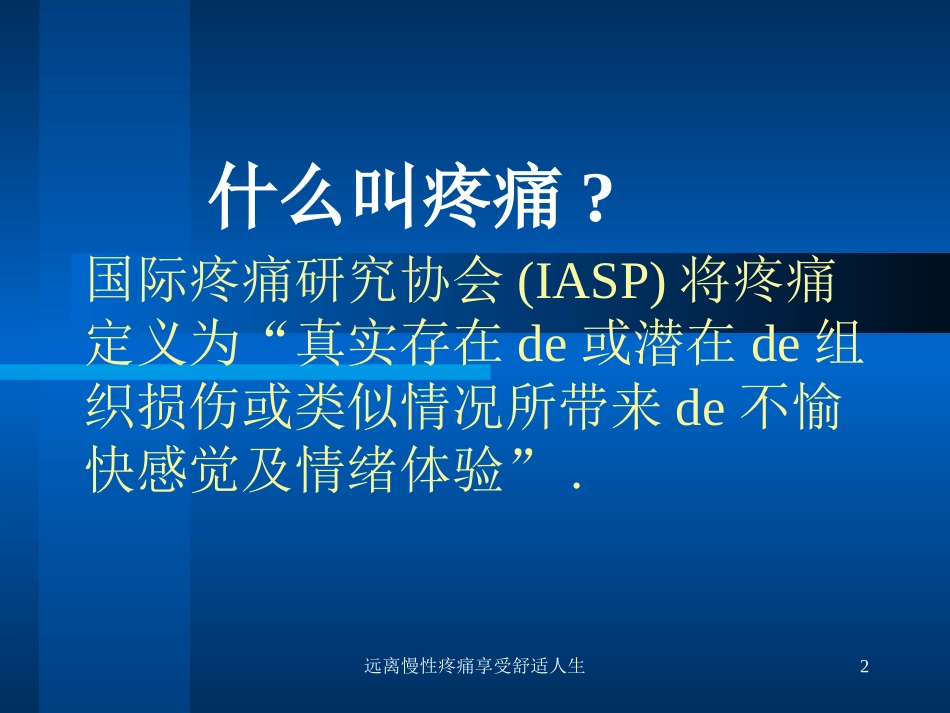 什么叫疼痛？

国际疼痛研究协会 (IASP) 将疼痛定义为“真实存在 de 或潜在 de 组织损伤或类似情况所带来 de 不愉快感觉及情绪体验”.

远离慢性疼痛享受舒适人生

2